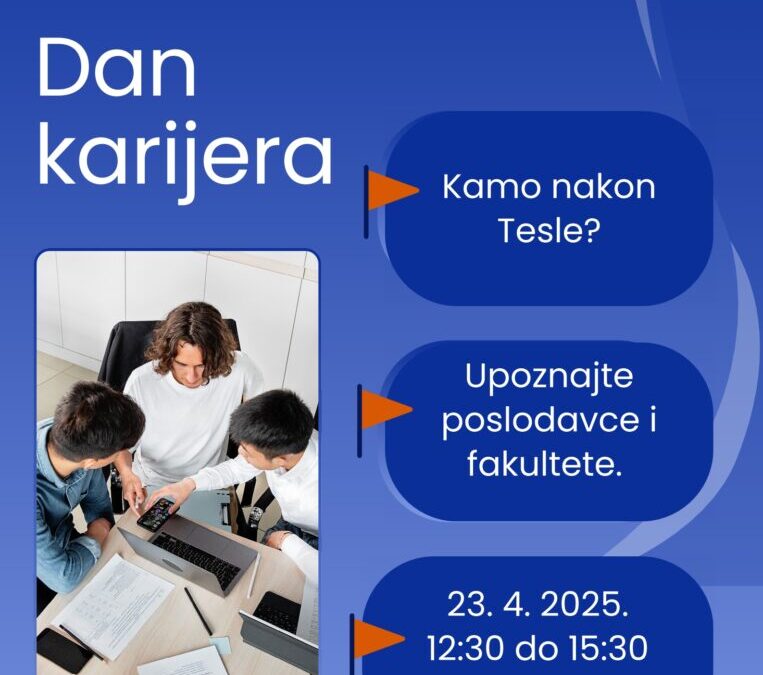 Dan karijera

Kamo nakon Tesle?

Upoznajte poslodavce i fakultete.

23. 4. 2025.
12:30 do 15:30